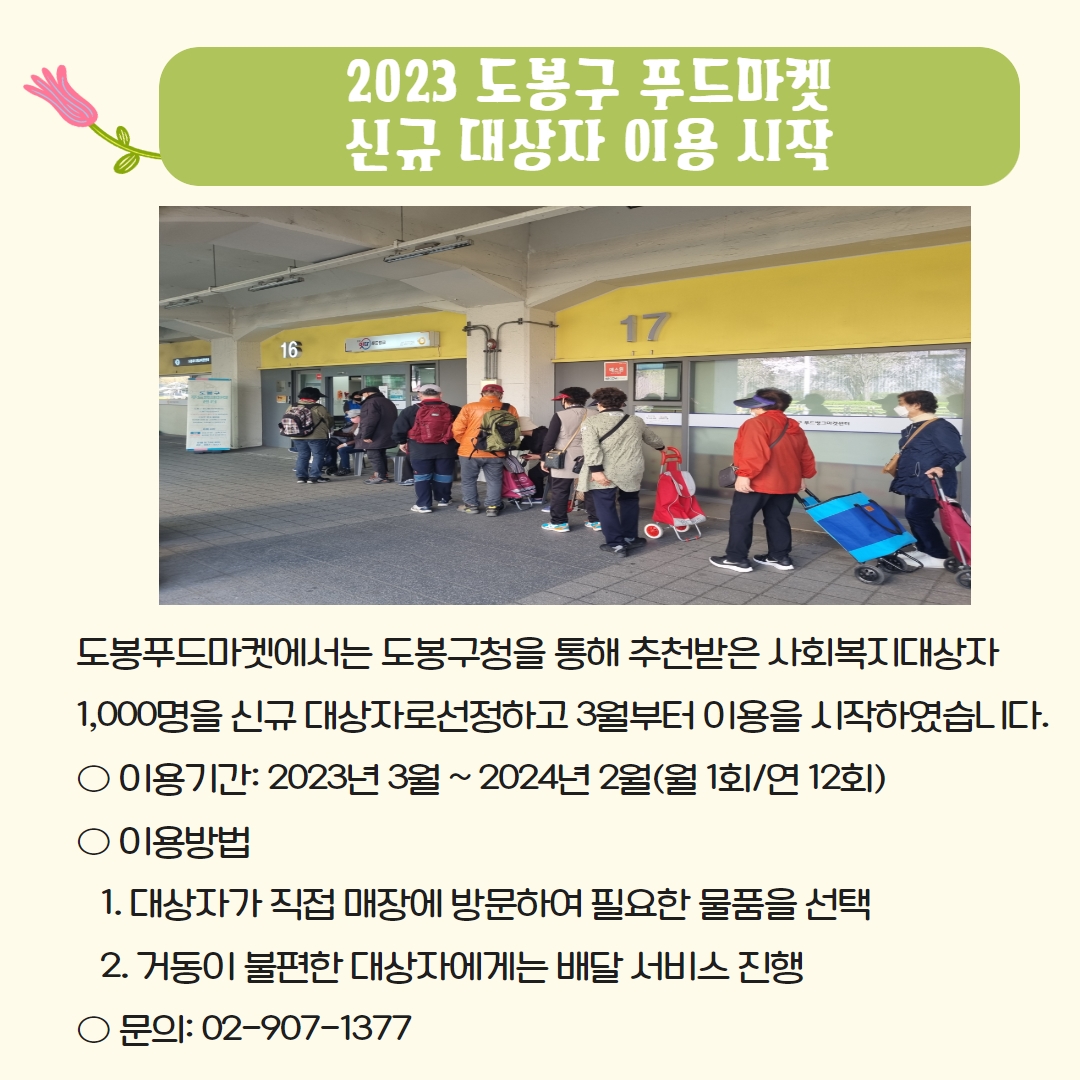 2023 도봉구 푸드마켓
신규 대상자 이용 시작

16

17

도봉푸드마켓에서는 도봉구청을 통해 추천받은 사회복지대상자 1,000명을 신규 대상자로선정하고 3월부터 이용을 시작하였습니다.

○ 이용기간: 2023년 3월 ~ 2024년 2월(월 1회/연 12회)

○ 이용방법

1. 대상자가 직접 매장에 방문하여 필요한 물품을 선택

2. 거동이 불편한 대상자에게는 배달 서비스 진행

○ 문의: 02-907-1377